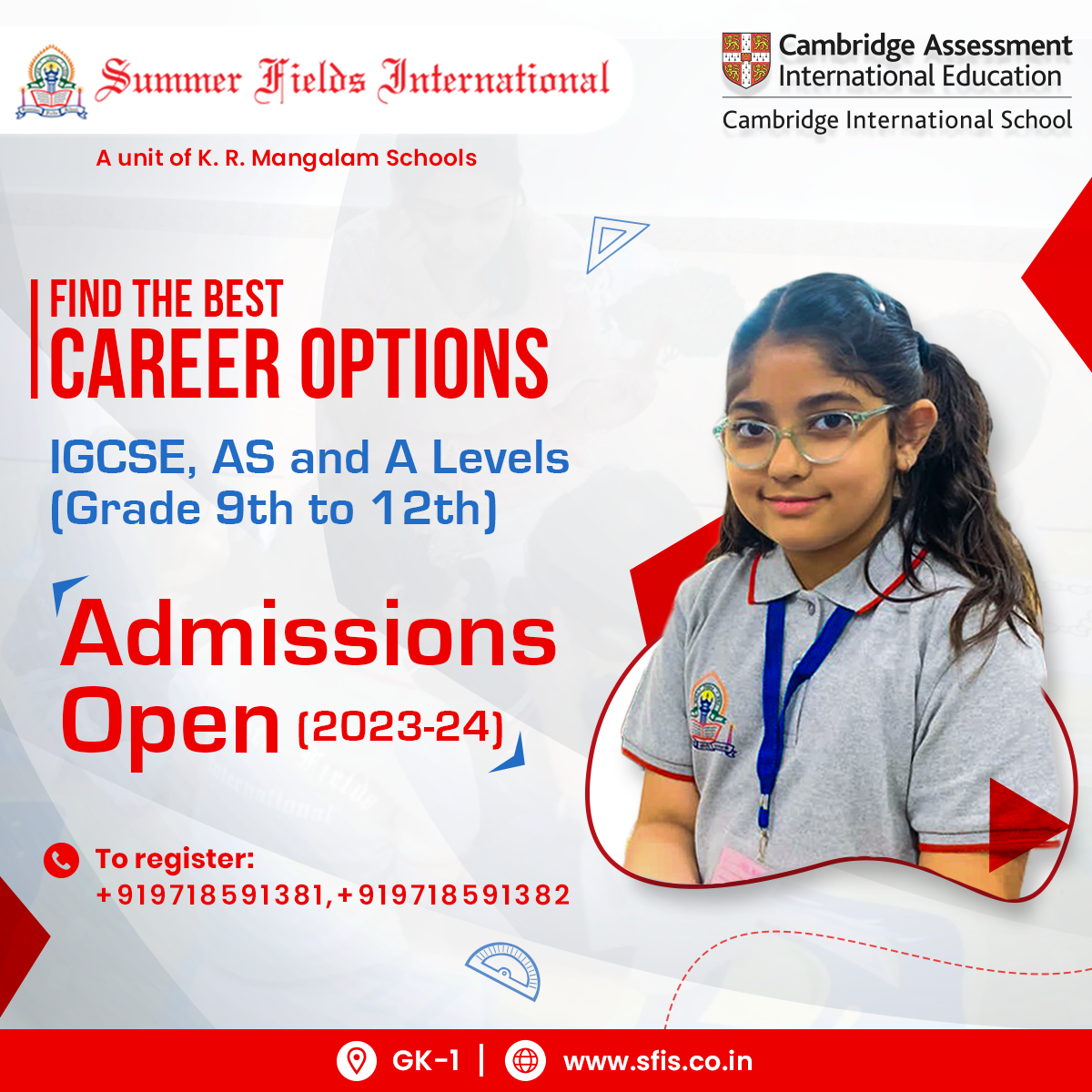 Summer Fields International

A unit of K. R. Mangalam Schools

Cambridge Assessment International Education

Cambridge International School

FIND THE BEST CAREER OPTIONS

IGCSE, AS and A Levels (Grade 9th to 12th)

Admissions Open (2023-24)

To register: +919718591381, +919718591382

GK-1 | www.sfis.co.in